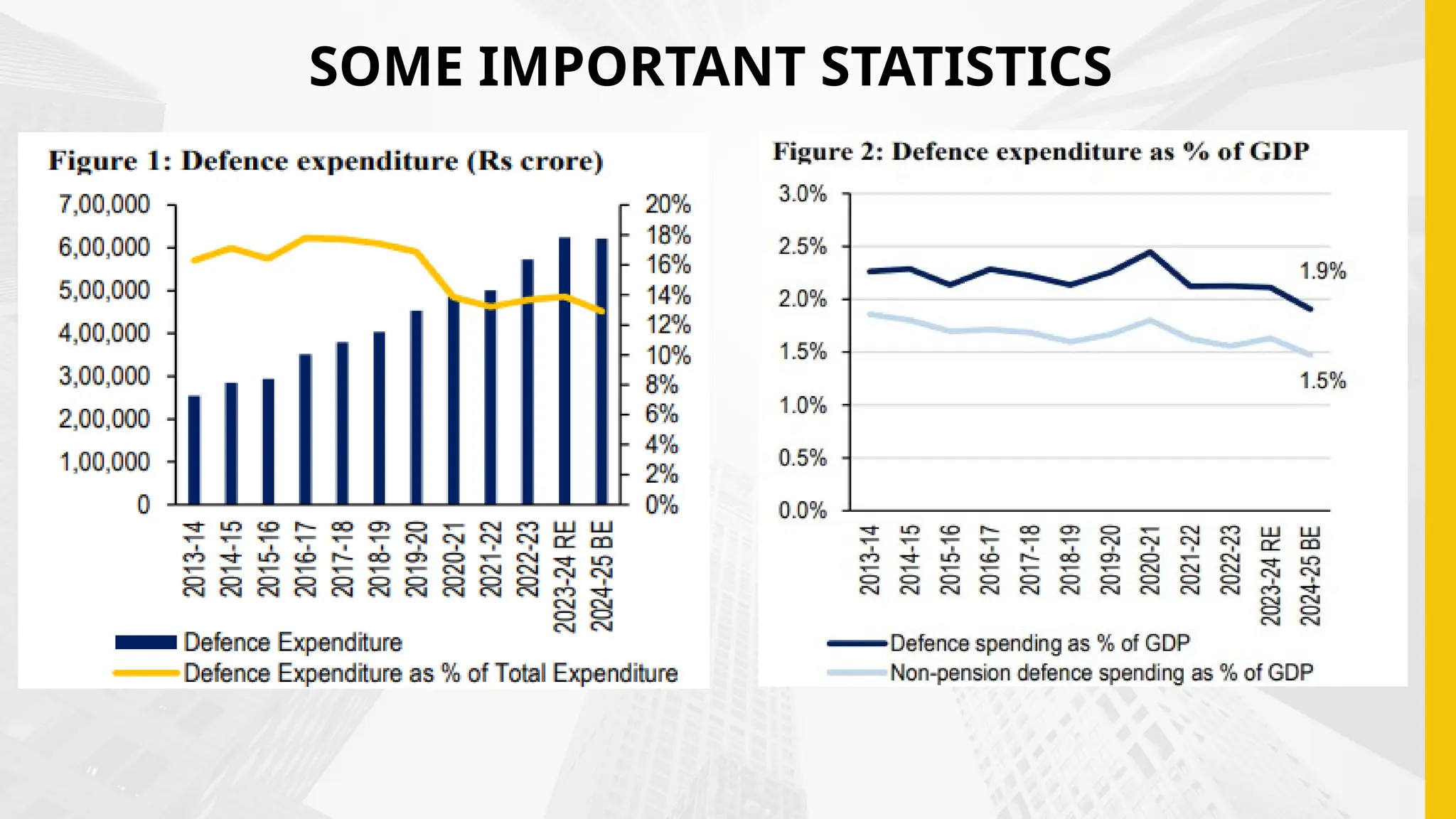 SOME IMPORTANT STATISTICS

Figure 1: Defence expenditure (Rs crore)

7,00,000
6,00,000
5,00,000
4,00,000
3,00,000
2,00,000
1,00,000
0

20%
18%
16%
14%
12%
10%
8%
6%
4%
2%
0%

2013-14
2014-15
2015-16
2016-17
2017-18
2018-19
2019-20
2020-21
2021-22
2022-23
2023-24 RE
2024-25 BE

Defence Expenditure
Defence Expenditure as % of Total Expenditure

Figure 2: Defence expenditure as % of GDP

3.0%
2.5%
2.0%
1.5%
1.0%
0.5%
0.0%

1.9%
1.5%

2013-14
2014-15
2015-16
2016-17
2017-18
2018-19
2019-20
2020-21
2021-22
2022-23
2023-24 RE
2024-25 BE

Defence spending as % of GDP
Non-pension defence spending as % of GDP